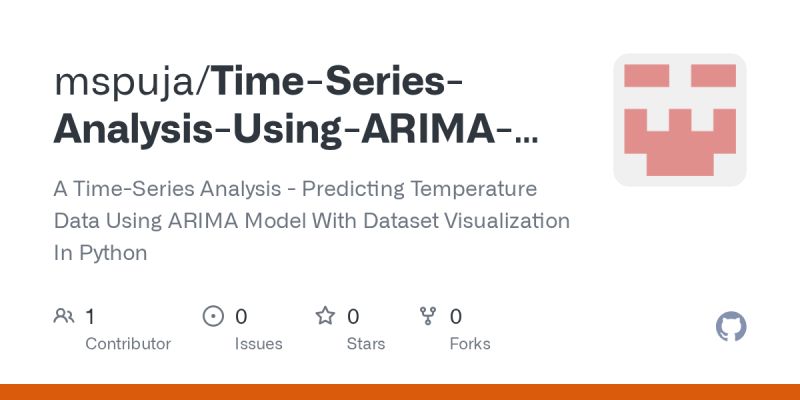 mspuja/Time-Series-Analysis-Using-ARIMA-...

A Time-Series Analysis - Predicting Temperature Data Using ARIMA Model With Dataset Visualization In Python

1 Contributor

0 Issues

0 Stars

0 Forks